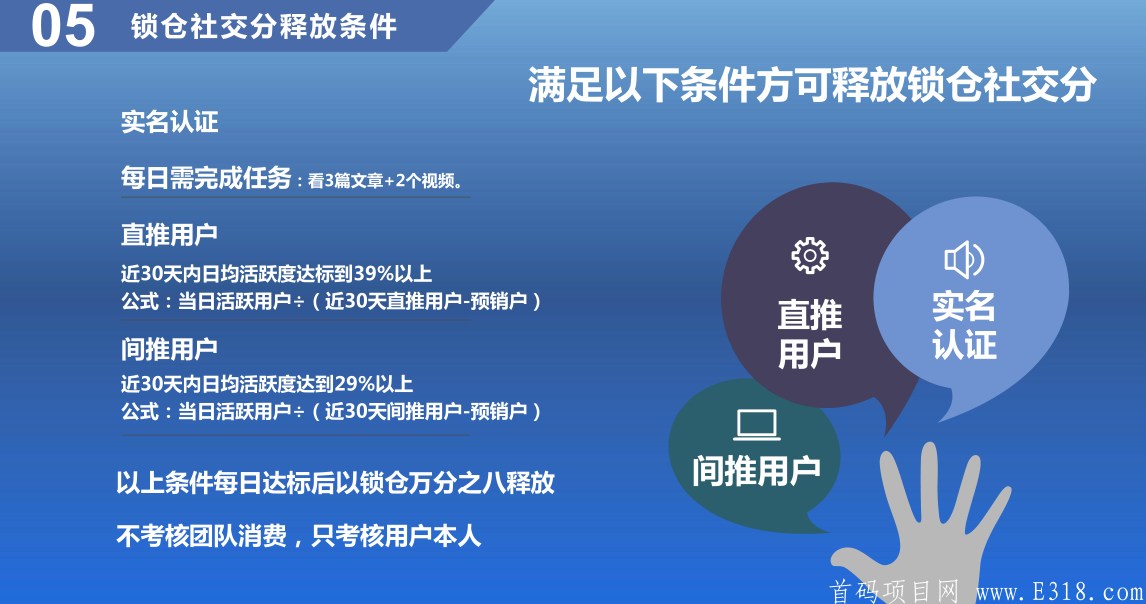 05 锁仓社交分释放条件

满足以下条件方可释放锁仓社交分

实名认证

每日需完成任务：看3篇文章+2个视频。

直推用户
近30天内日均活跃度达标到39%以上
公式：当日活跃用户÷（近30天直推用户-预销户）

间推用户
近30天内日均活跃度达到29%以上
公式：当日活跃用户÷（近30天间推用户-预销户）

以上条件每日达标后以锁仓万分之八释放

不考核团队消费，只考核用户本人

直推用户

实名认证

间推用户

首码项目网 www.E318.com